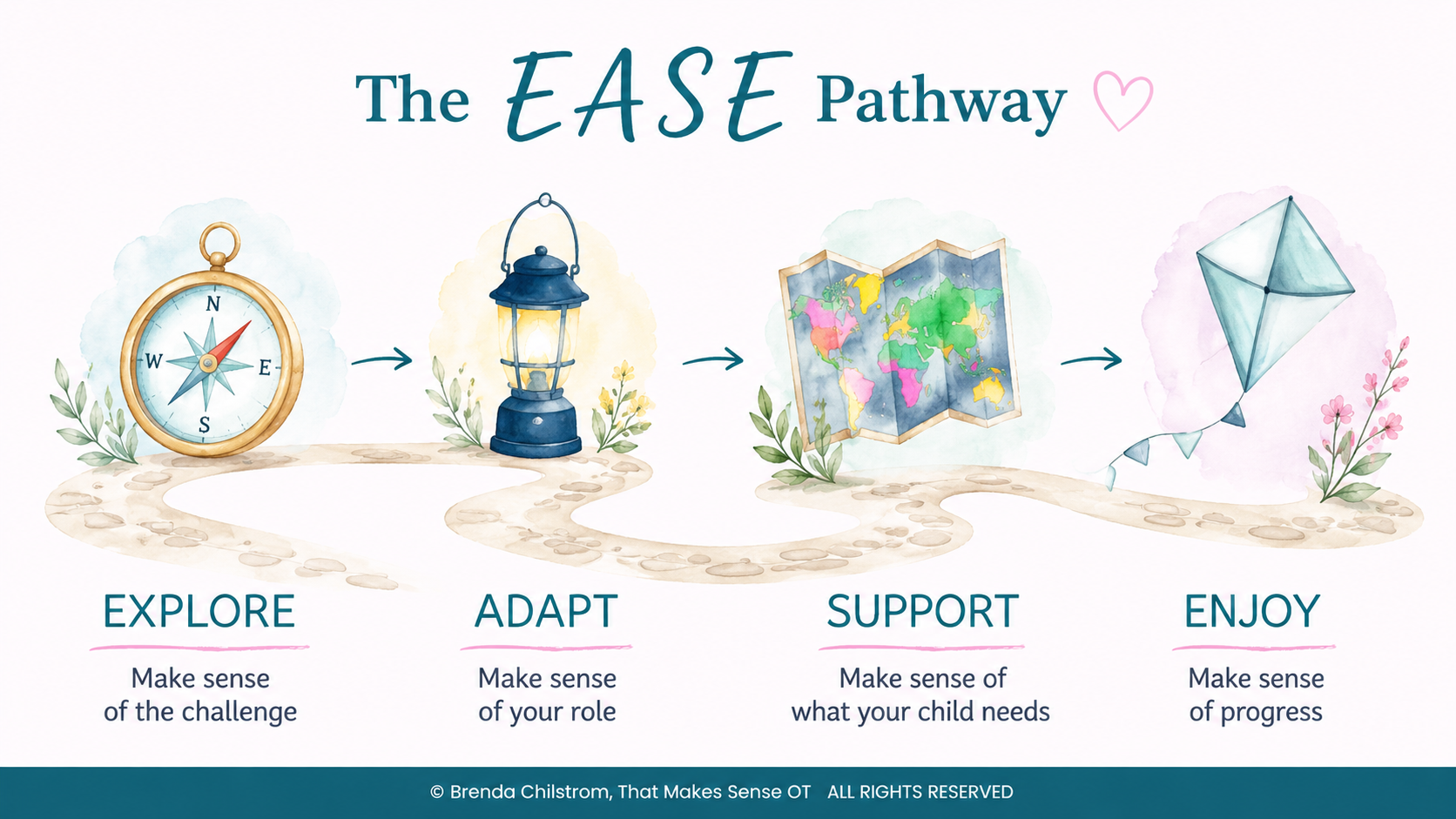 The EASE Pathway

N
W
E
S

EXPLORE
Make sense of the challenge

ADAPT
Make sense of your role

SUPPORT
Make sense of what your child needs

ENJOY
Make sense of progress

© Brenda Chilstrom, That Makes Sense OT ALL RIGHTS RESERVED